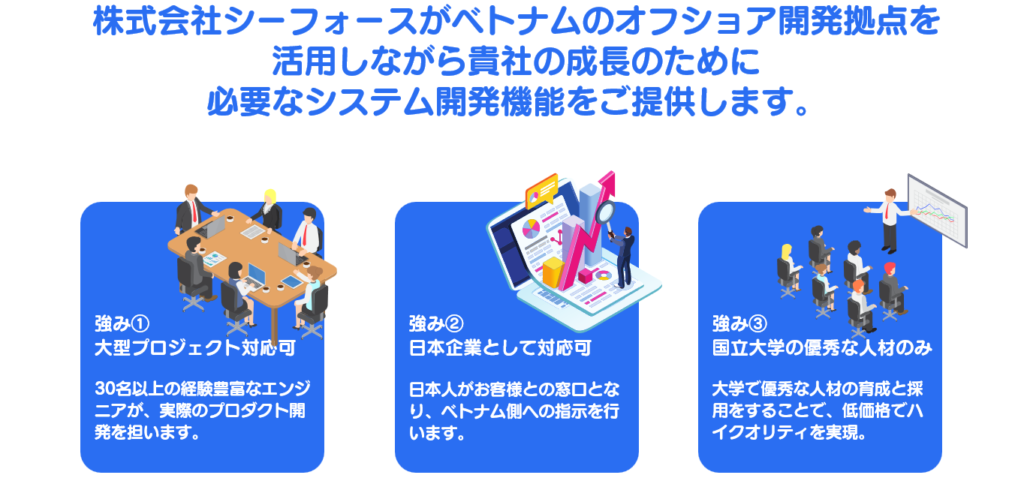 株式会社シーフォースがベトナムのオフショア開発拠点を活用しながら貴社の成長のために必要なシステム開発機能をご提供します。

強み①
大型プロジェクト対応可

30名以上の経験豊富なエンジニアが、実際のプロダクト開発を担います。

強み②
日本企業として対応可

日本人がお客様との窓口となり、ベトナム側への指示を行います。

強み③
国立大学の優秀な人材のみ

大学で優秀な人材の育成と採用をすることで、低価格でハイクオリティを実現。